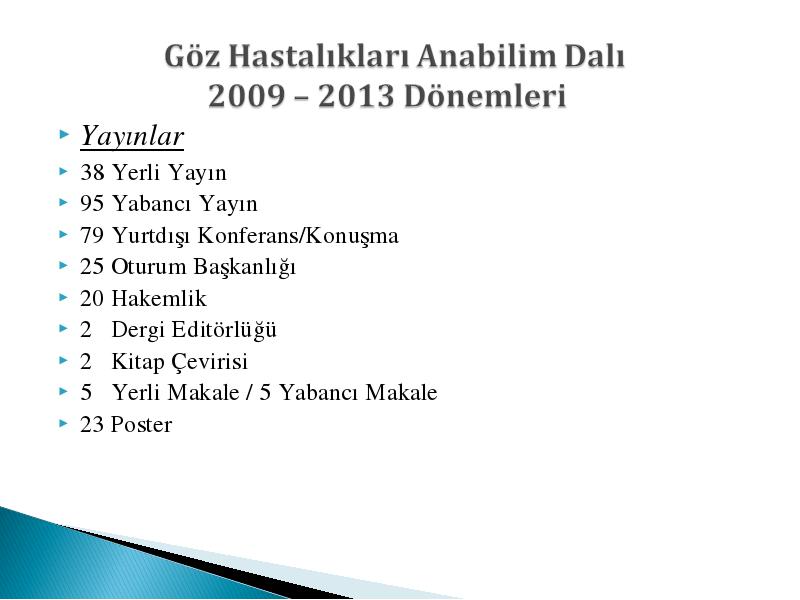 Göz Hastalıkları Anabilim Dalı
2009 – 2013 Dönemleri

Yayınlar
38 Yerli Yayın
95 Yabancı Yayın
79 Yurtdışı Konferans/Konuşma
25 Oturum Başkanlığı
20 Hakemlik
2 Dergi Editörlüğü
2 Kitap Çevirisi
5 Yerli Makale / 5 Yabancı Makale
23 Poster